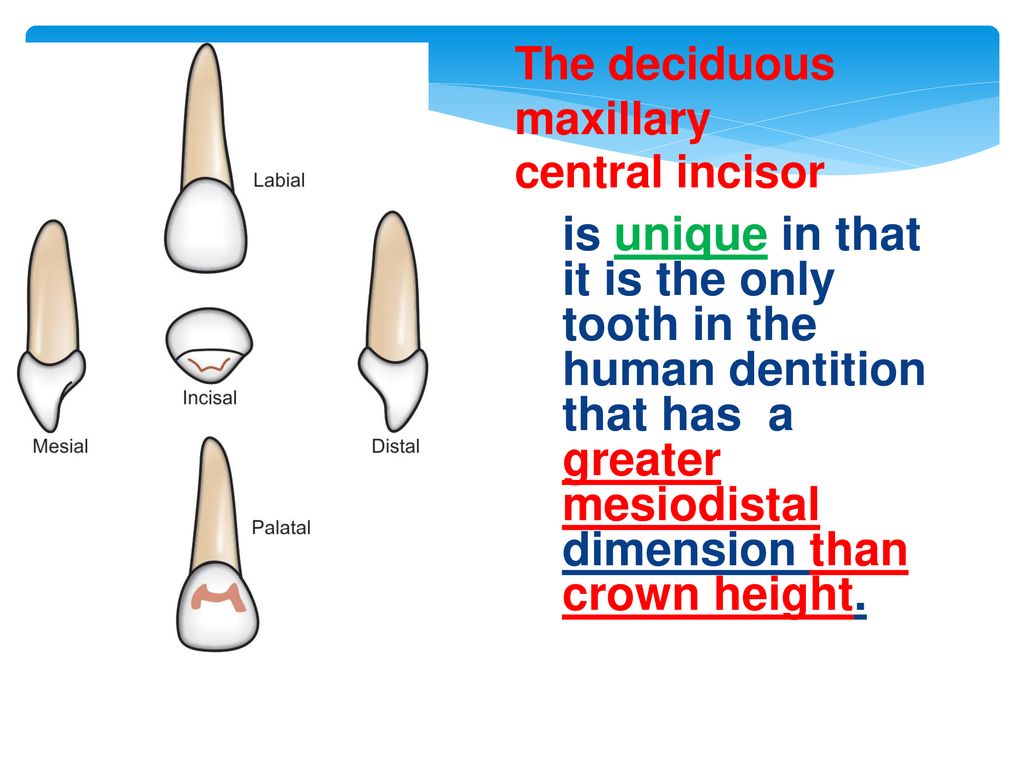 Labial

Mesial

Incisal

Distal

Palatal

The deciduous maxillary central incisor

is unique in that it is the only tooth in the human dentition that has a greater mesiodistal dimension than crown height.